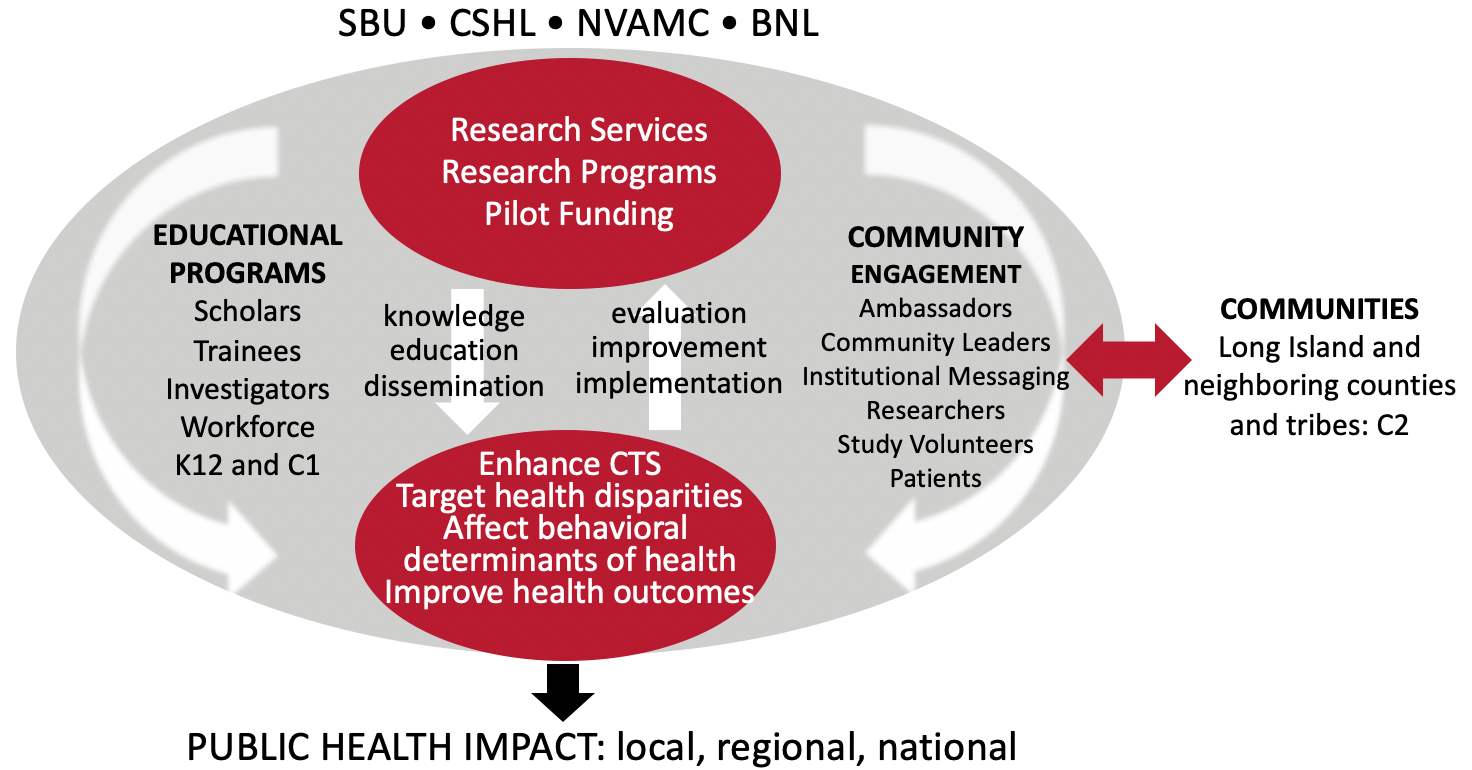 SBU • CSHL • NVAMC • BNL

Research Services
Research Programs
Pilot Funding

EDUCATIONAL PROGRAMS
Scholars
Trainees
Investigators
Workforce
K12 and C1

knowledge
education
dissemination

evaluation
improvement
implementation

COMMUNITY ENGAGEMENT
Ambassadors
Community Leaders
Institutional Messaging
Researchers
Study Volunteers
Patients

COMMUNITIES
Long Island and neighboring counties and tribes: C2

Enhance CTS
Target health disparities
Affect behavioral determinants of health
Improve health outcomes

PUBLIC HEALTH IMPACT: local, regional, national